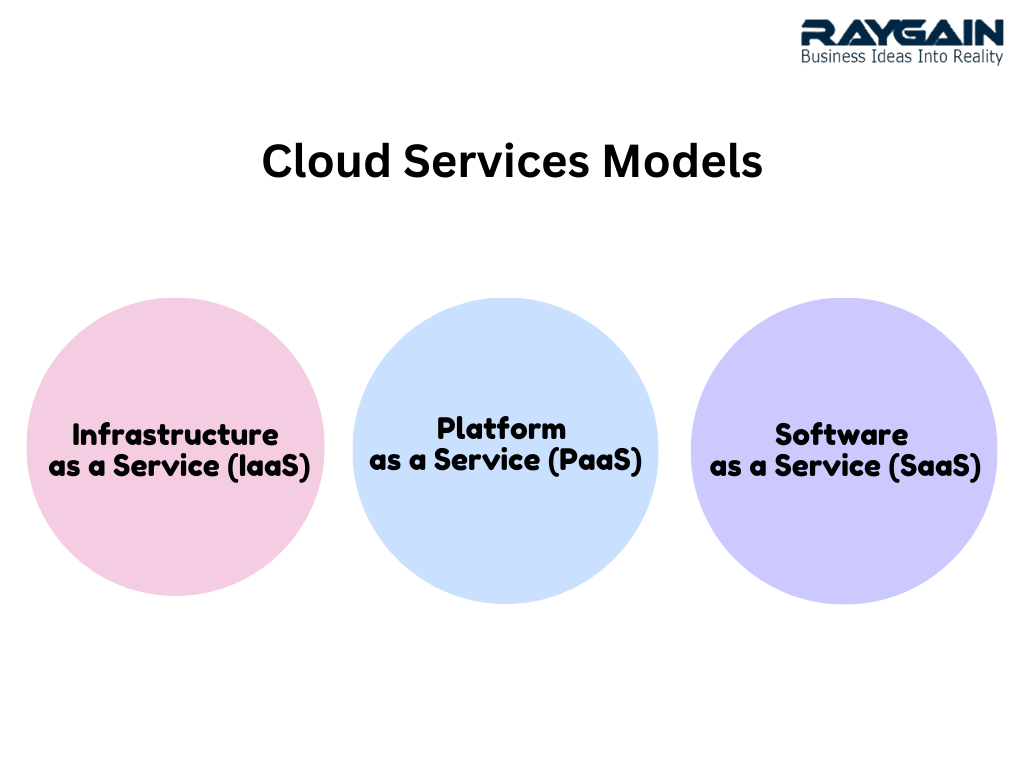 RAYGAIN
Business Ideas Into Reality

Cloud Services Models

Infrastructure as a Service (IaaS)

Platform as a Service (PaaS)

Software as a Service (SaaS)